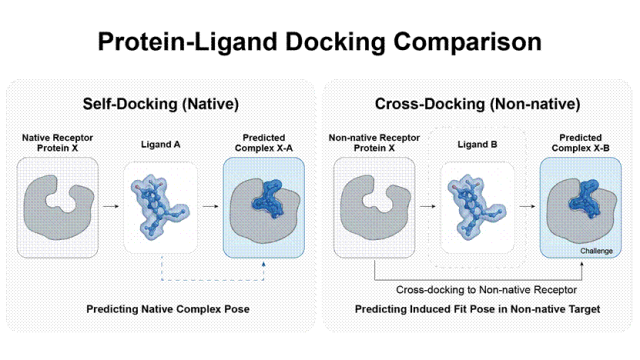 Protein-Ligand Docking Comparison

Self-Docking (Native)

Native Receptor Protein X

Ligand A

Predicted Complex X-A

Predicting Native Complex Pose

Cross-Docking (Non-native)

Non-native Receptor Protein X

Ligand B

Predicted Complex X-B

Challenge

Cross-docking to Non-native Receptor

Predicting Induced Fit Pose in Non-native Target